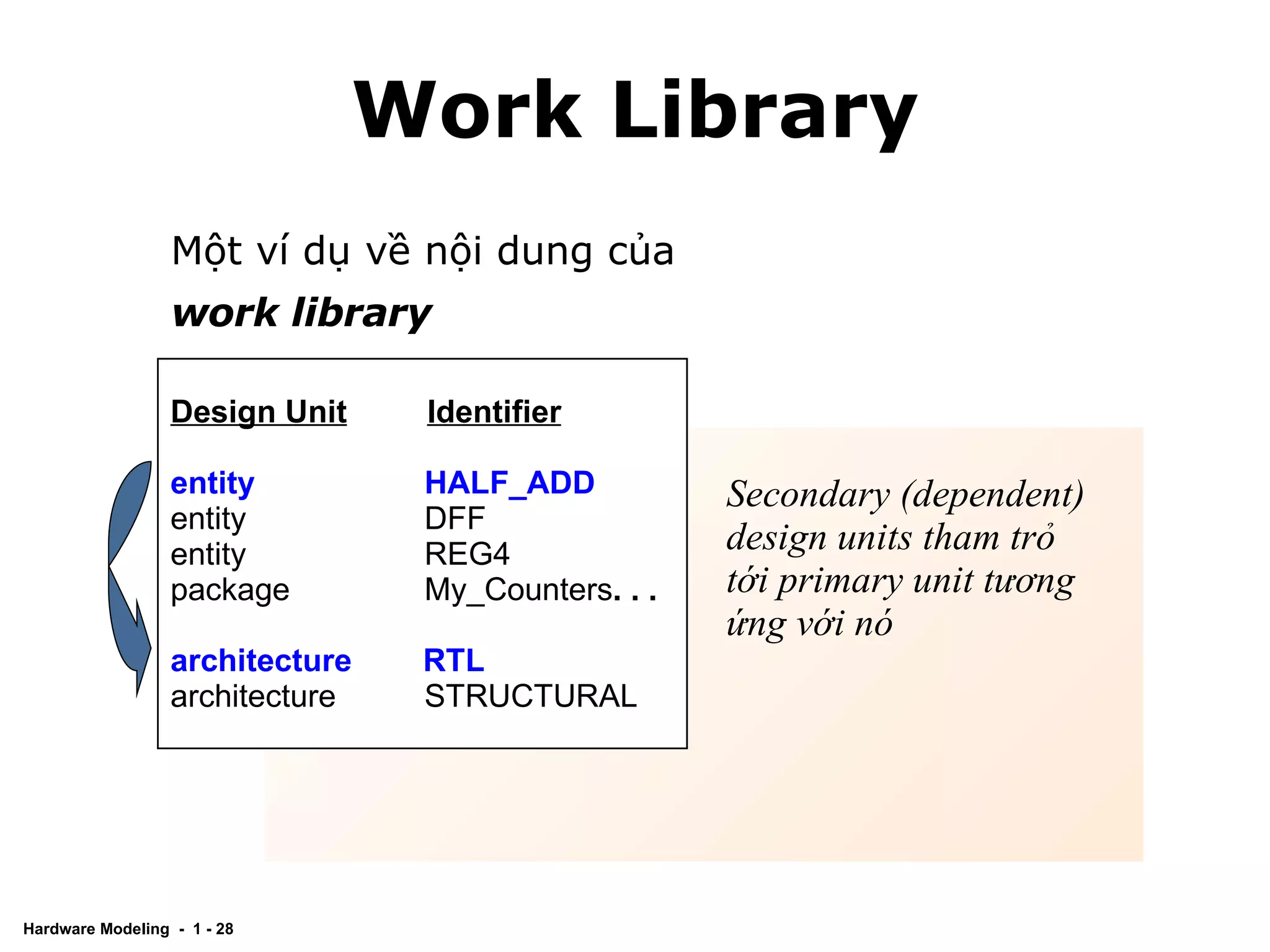 Work Library

Một ví dụ về nội dung của
work library

| Design Unit | Identifier |
|---|---|
| entity | HALF_ADD |
| entity | DFF |
| entity | REG4 |
| package | My_Counters. . . |
| architecture | RTL |
| architecture | STRUCTURAL |

Secondary (dependent) design units tham trỏ tới primary unit tương ứng với nó

Hardware Modeling - 1 - 28